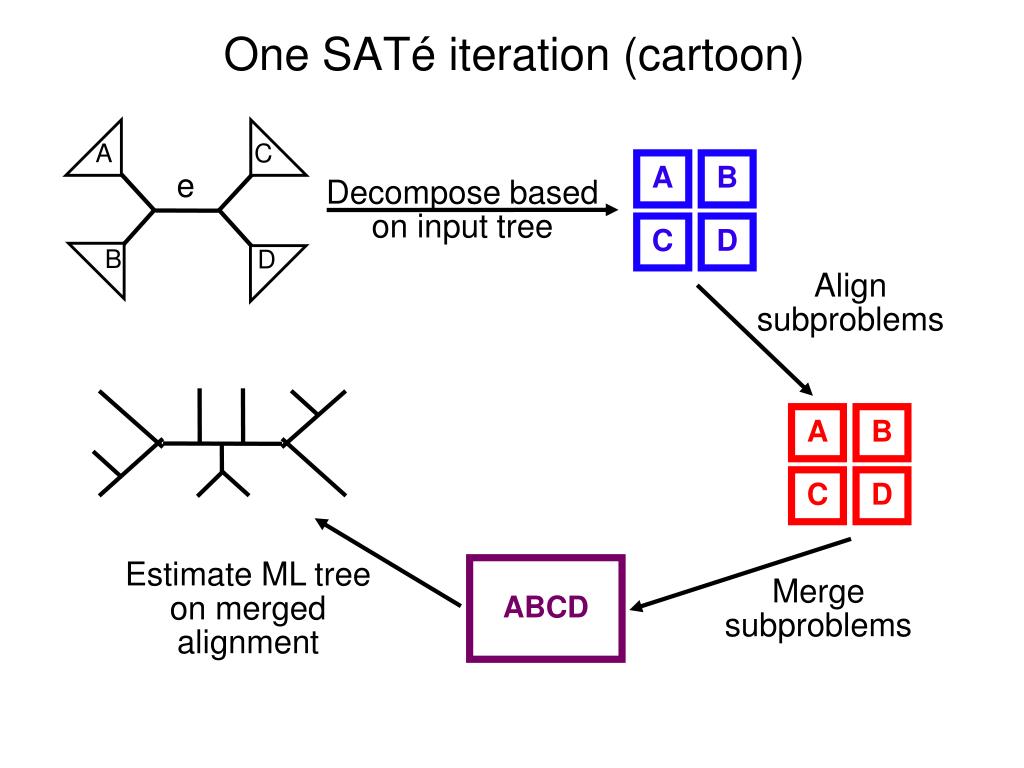 One SATé iteration (cartoon)

A
C
e
B
D

Decompose based on input tree

A B
C D

Align subproblems

A B
C D

Merge subproblems

ABCD

Estimate ML tree on merged alignment